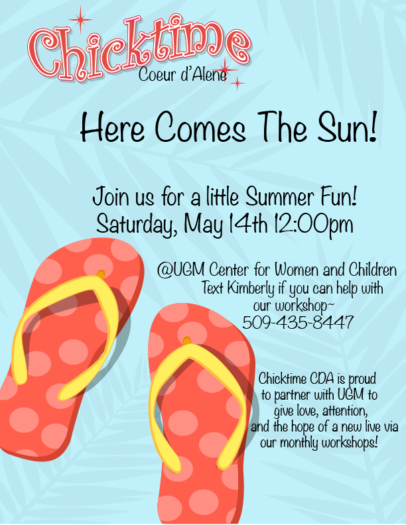 Chicktime
Coeur d'Alene

Here Comes The Sun!

Join us for a little Summer Fun!
Saturday, May 14th 12:00pm

@UGM Center for Women and Children
Text Kimberly if you can help with our workshop~
509-435-8447

Chicktime CDA is proud to partner with UGM to give love, attention, and the hope of a new live via our monthly workshops!